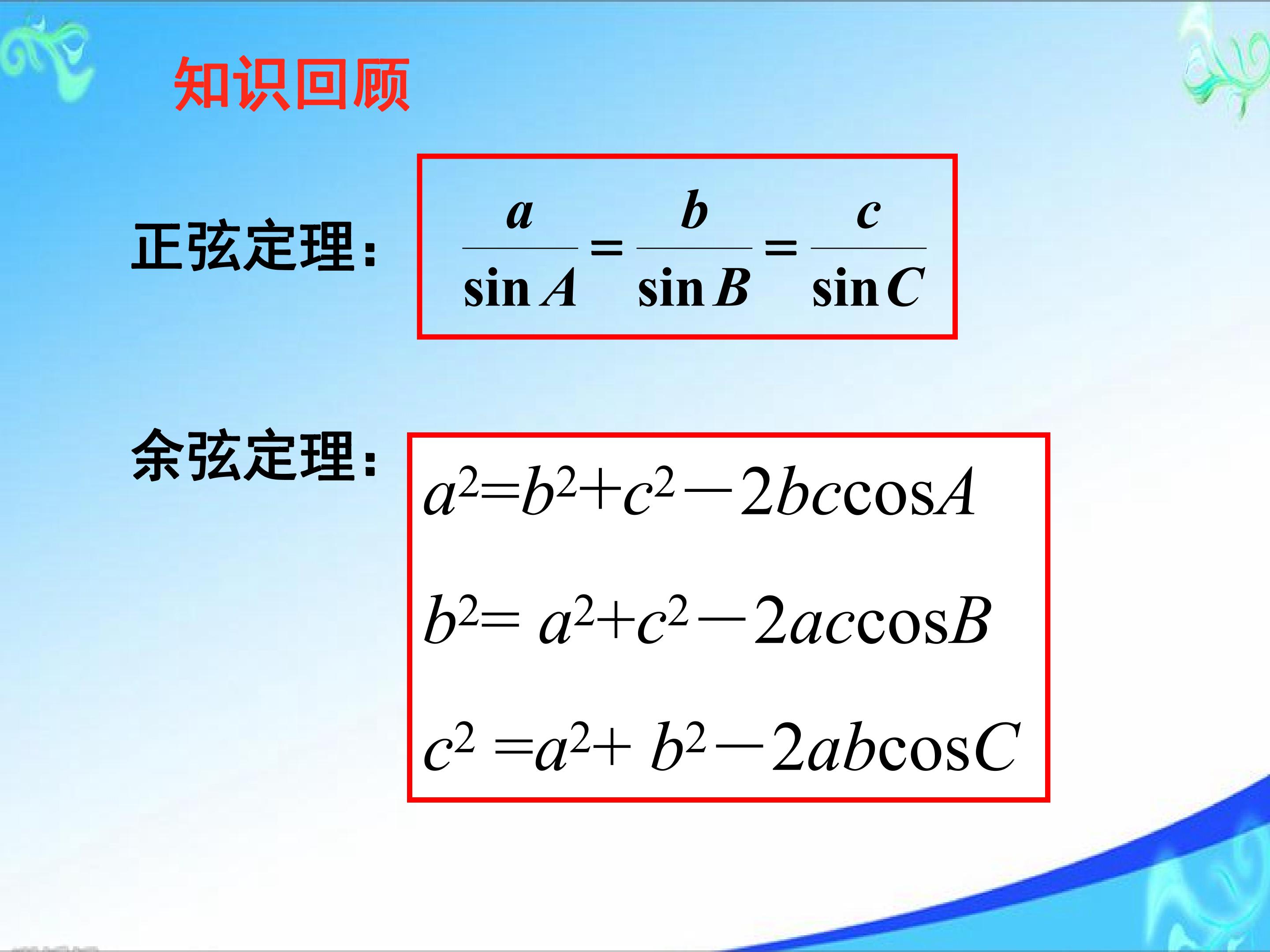 知识回顾

正弦定理：

$\frac{a}{\sin A}=\frac{b}{\sin B}=\frac{c}{\sin C}$

余弦定理：

$a^2=b^2+c^2-2bc\cos A$

$b^2=a^2+c^2-2ac\cos B$

$c^2=a^2+b^2-2ab\cos C$